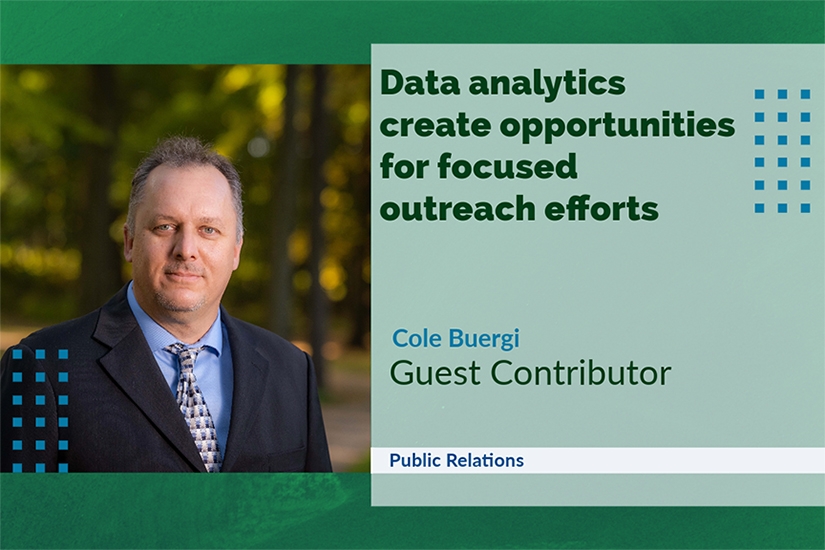 Data analytics create opportunities for focused outreach efforts

Cole Buergi
Guest Contributor

Public Relations